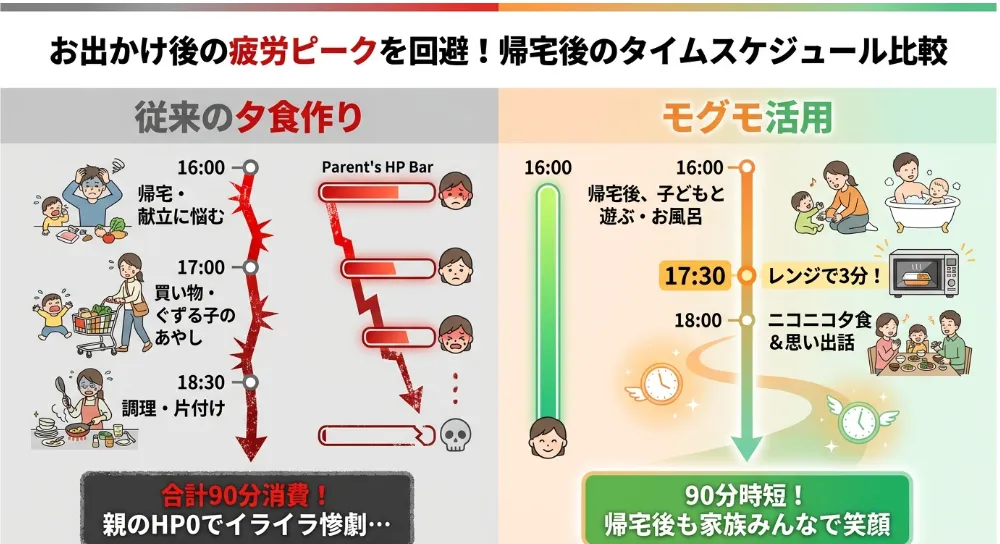 お出かけ後の疲労ピークを回避！帰宅後のタイムスケジュール比較

従来の夕食作り

16:00
帰宅・献立に悩む

17:00
買い物・ぐずる子のあやし

18:30
調理・片付け

Parent's HP Bar

合計90分消費！
親のHP0でイライラ惨劇…

モグモ活用

16:00

16:00
帰宅後、子どもと遊ぶ・お風呂

17:30
レンジで3分！

18:00
ニコニコ夕食＆思い出話

90分時短！
帰宅後も家族みんなで笑顔